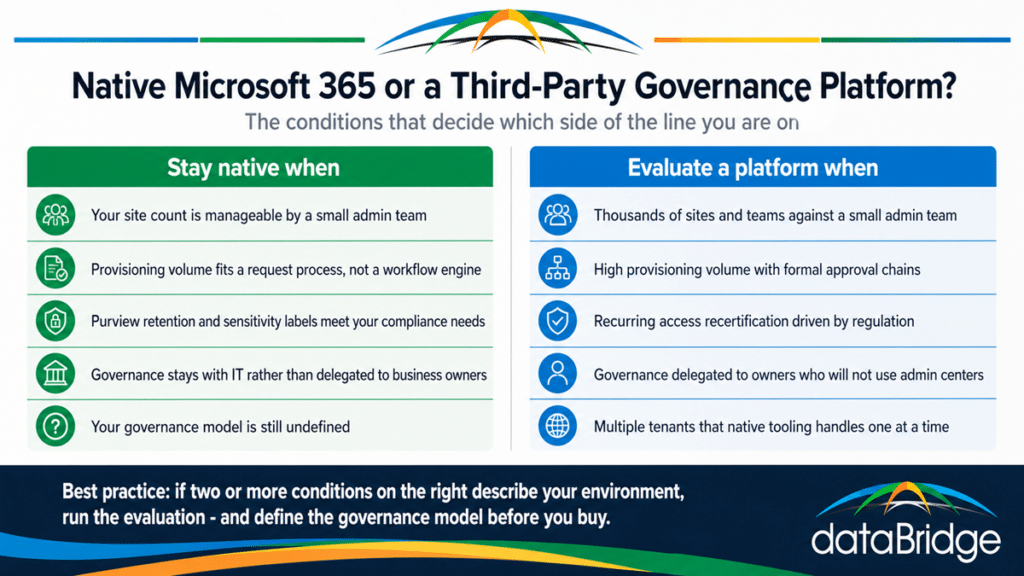 Native Microsoft 365 or a Third-Party Governance Platform?

The conditions that decide which side of the line you are on

Stay native when

Your site count is manageable by a small admin team

Provisioning volume fits a request process, not a workflow engine

Purview retention and sensitivity labels meet your compliance needs

Governance stays with IT rather than delegated to business owners

Your governance model is still undefined

Evaluate a platform when

Thousands of sites and teams against a small admin team

High provisioning volume with formal approval chains

Recurring access recertification driven by regulation

Governance delegated to owners who will not use admin centers

Multiple tenants that native tooling handles one at a time

Best practice: if two or more conditions on the right describe your environment, run the evaluation - and define the governance model before you buy.

dataBridge